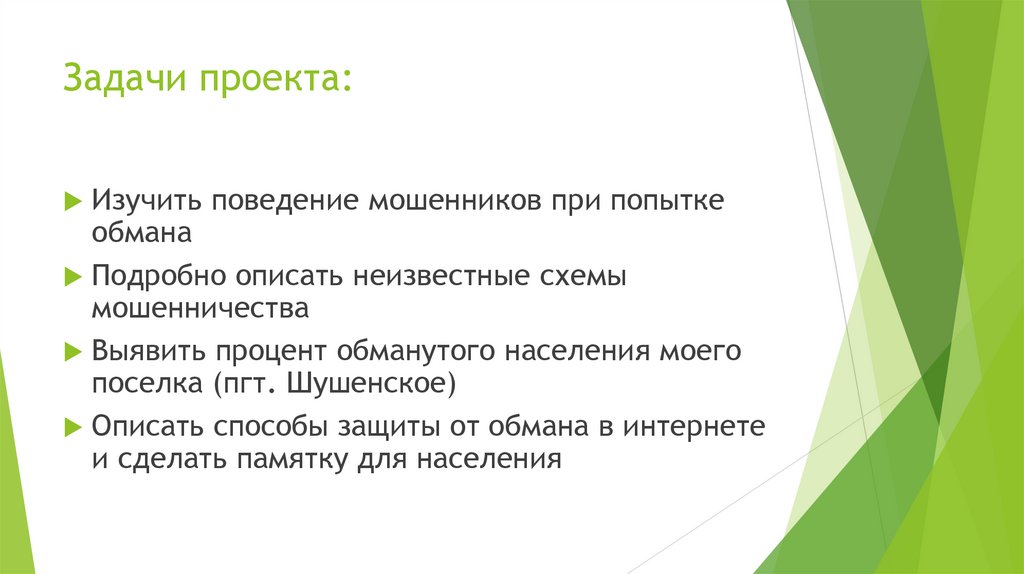 Задачи проекта:

Изучить поведение мошенников при попытке обмана

Подробно описать неизвестные схемы мошенничества

Выявить процент обманутого населения моего поселка (пгт. Шушенское)

Описать способы защиты от обмана в интернете и сделать памятку для населения